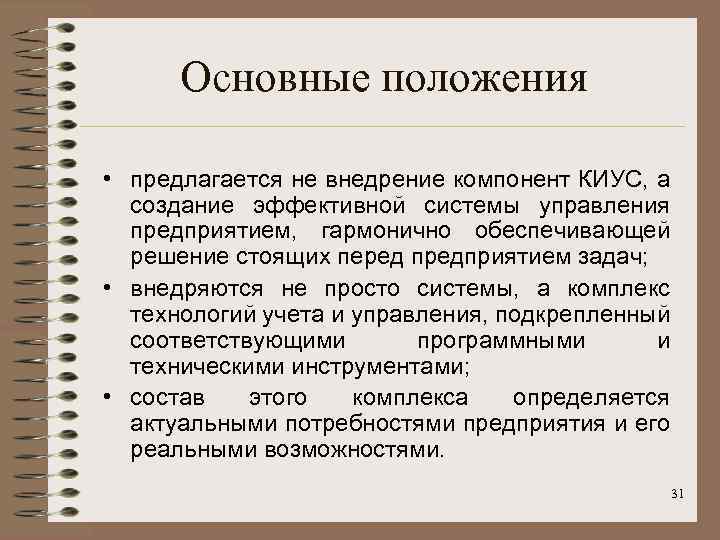 Основные положения

• предлагается не внедрение компонент КИУС, а создание эффективной системы управления предприятием, гармонично обеспечивающей решение стоящих перед предприятием задач;

• внедряются не просто системы, а комплекс технологий учета и управления, подкрепленный соответствующими программными и техническими инструментами;

• состав этого комплекса определяется актуальными потребностями предприятия и его реальными возможностями.

31